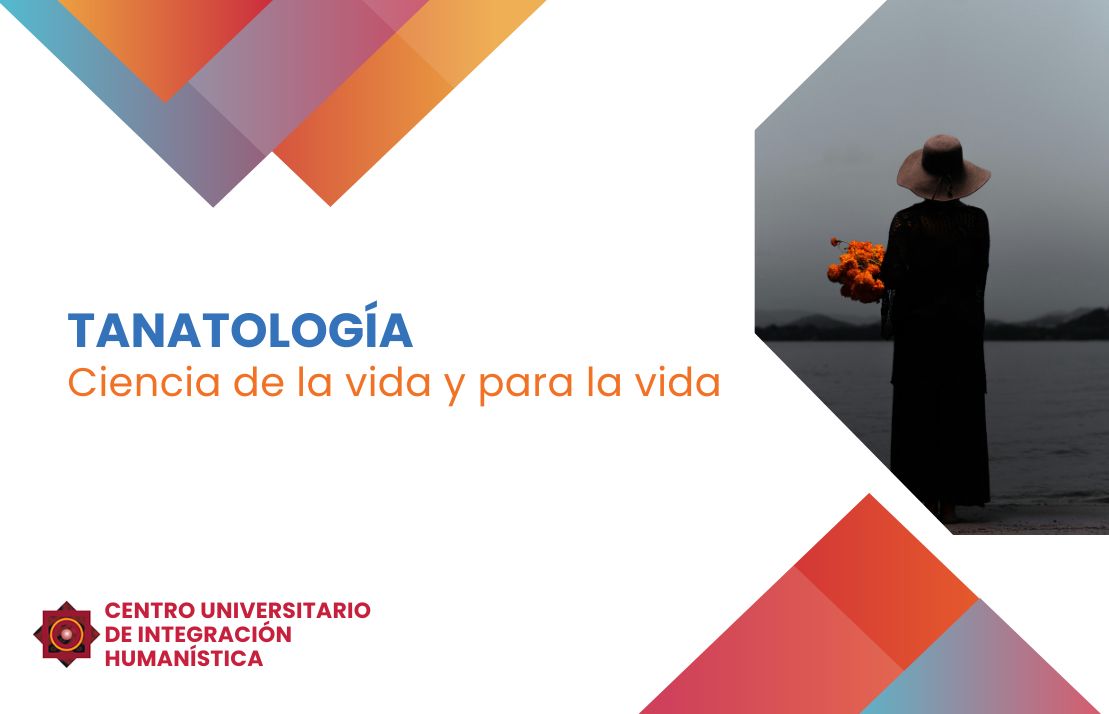 TANATOLOGÍA
Ciencia de la vida y para la vida

CENTRO UNIVERSITARIO
DE INTEGRACIÓN
HUMANÍSTICA